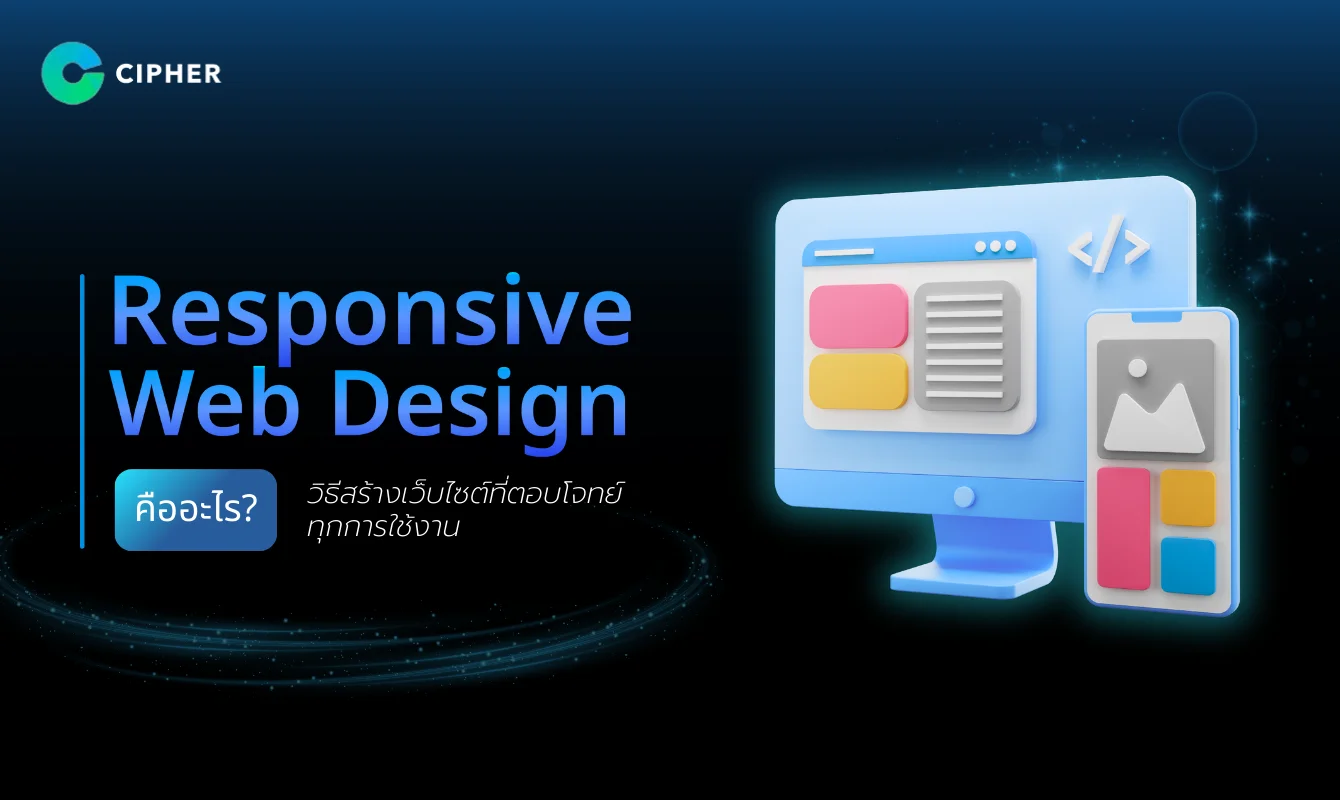 CIPHER

Responsive Web Design

คืออะไร?

วิธีสร้างเว็บไซต์ที่ตอบโจทย์ทุกการใช้งาน

</>